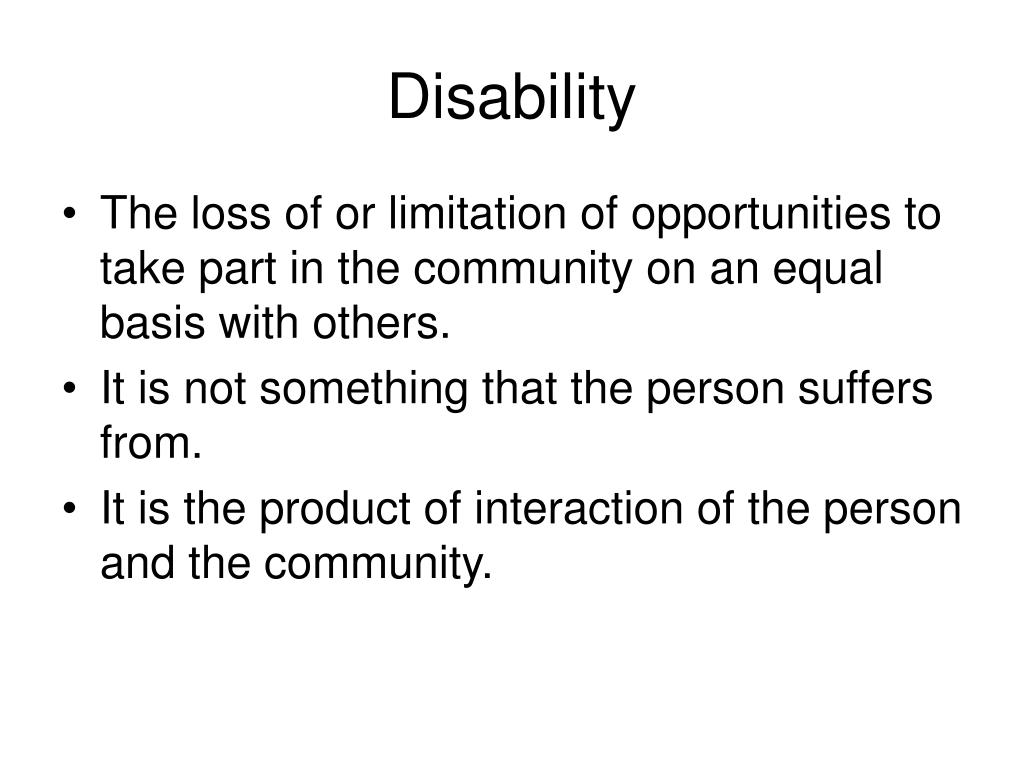 Disability

• The loss of or limitation of opportunities to take part in the community on an equal basis with others.
• It is not something that the person suffers from.
• It is the product of interaction of the person and the community.